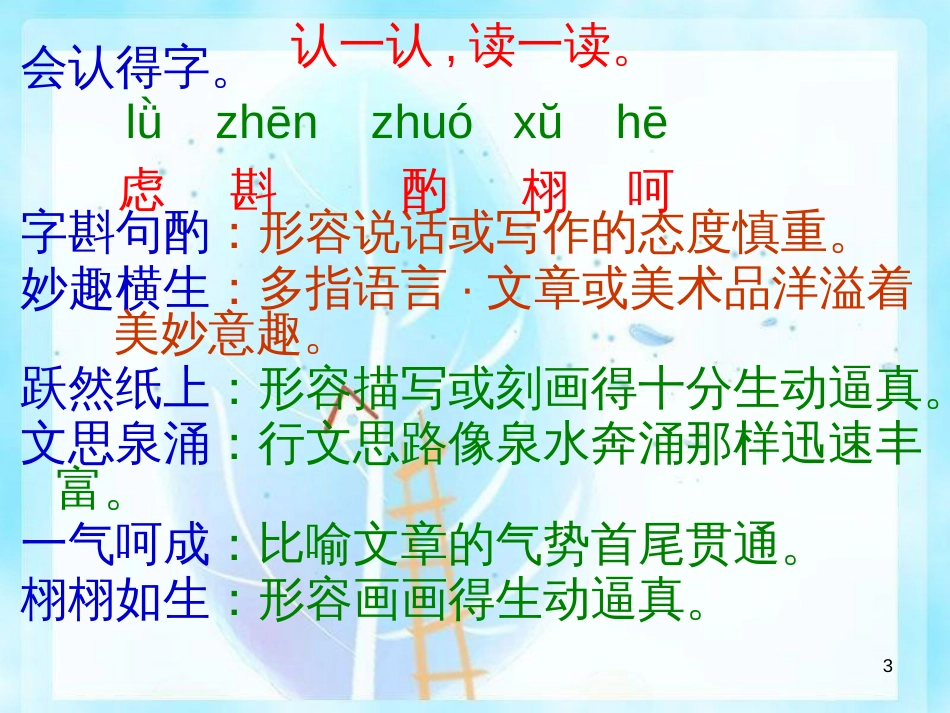 会认得字。

认一认，读一读。

lǜ zhēn zhuó xǔ hē

虑 斟 酌 栩 呵

字斟句酌：形容说话或写作的态度慎重。

妙趣横生：多指语言 · 文章或美术品洋溢着美妙意趣。

跃然纸上：形容描写或刻画得十分生动逼真。

文思泉涌：行文思路像泉水奔涌那样迅速丰富。

一气呵成：比喻文章的气势首尾贯通。

栩栩如生：形容画画得生动逼真。

3